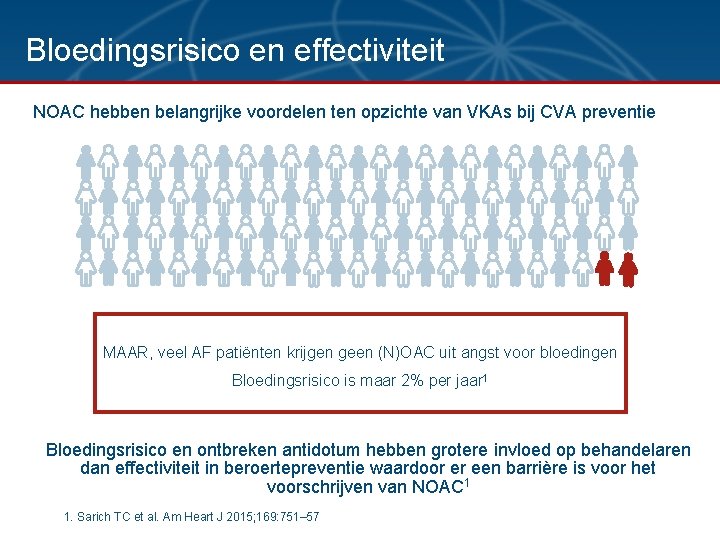 Bloedingsrisico en effectiviteit

NOAC hebben belangrijke voordelen ten opzichte van VKAs bij CVA preventie

MAAR, veel AF patiënten krijgen geen (N)OAC uit angst voor bloedingen

Bloedingsrisico is maar 2% per jaar$^1$

Bloedingsrisico en ontbreken antidotum hebben grotere invloed op behandelaren dan effectiviteit in beroertepreventie waardoor er een barrière is voor het voorschrijven van NOAC$^1$

1. Sarich TC et al. Am Heart J 2015;169:751–57